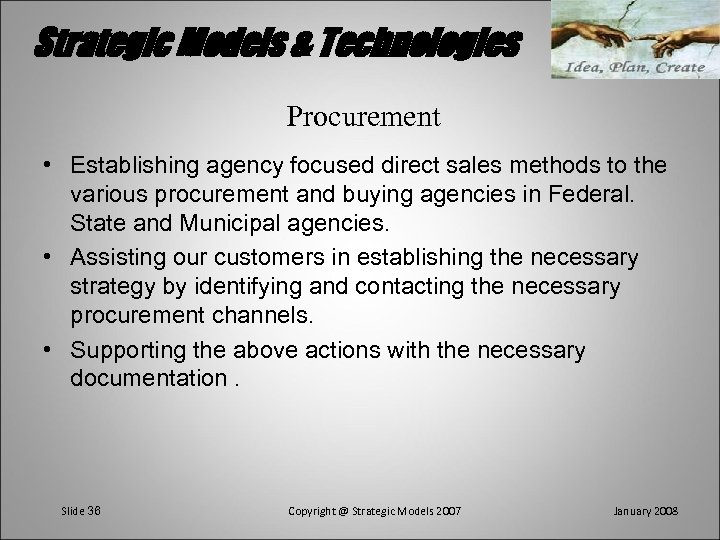 Strategic Models & Technologies

Idea, Plan, Create

Procurement

• Establishing agency focused direct sales methods to the various procurement and buying agencies in Federal. State and Municipal agencies.

• Assisting our customers in establishing the necessary strategy by identifying and contacting the necessary procurement channels.

• Supporting the above actions with the necessary documentation .

Slide 36

Copyright @ Strategic Models 2007

January 2008